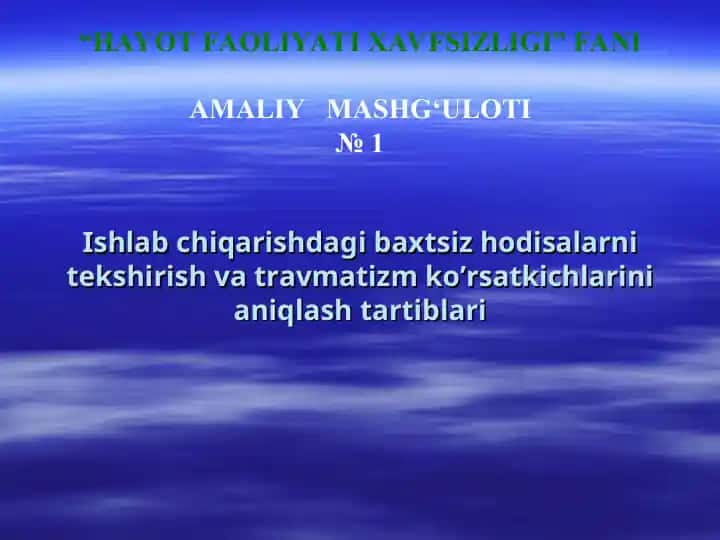 “HAYOT FAOLIYATI XAVFSIZLIGI” FANI

AMALIY MASHG‘ULOTI
№ 1

Ishlab chiqarishdagi baxtsiz hodisalarni tekshirish va travmatizm ko’rsatkichlarini aniqlash tartiblari